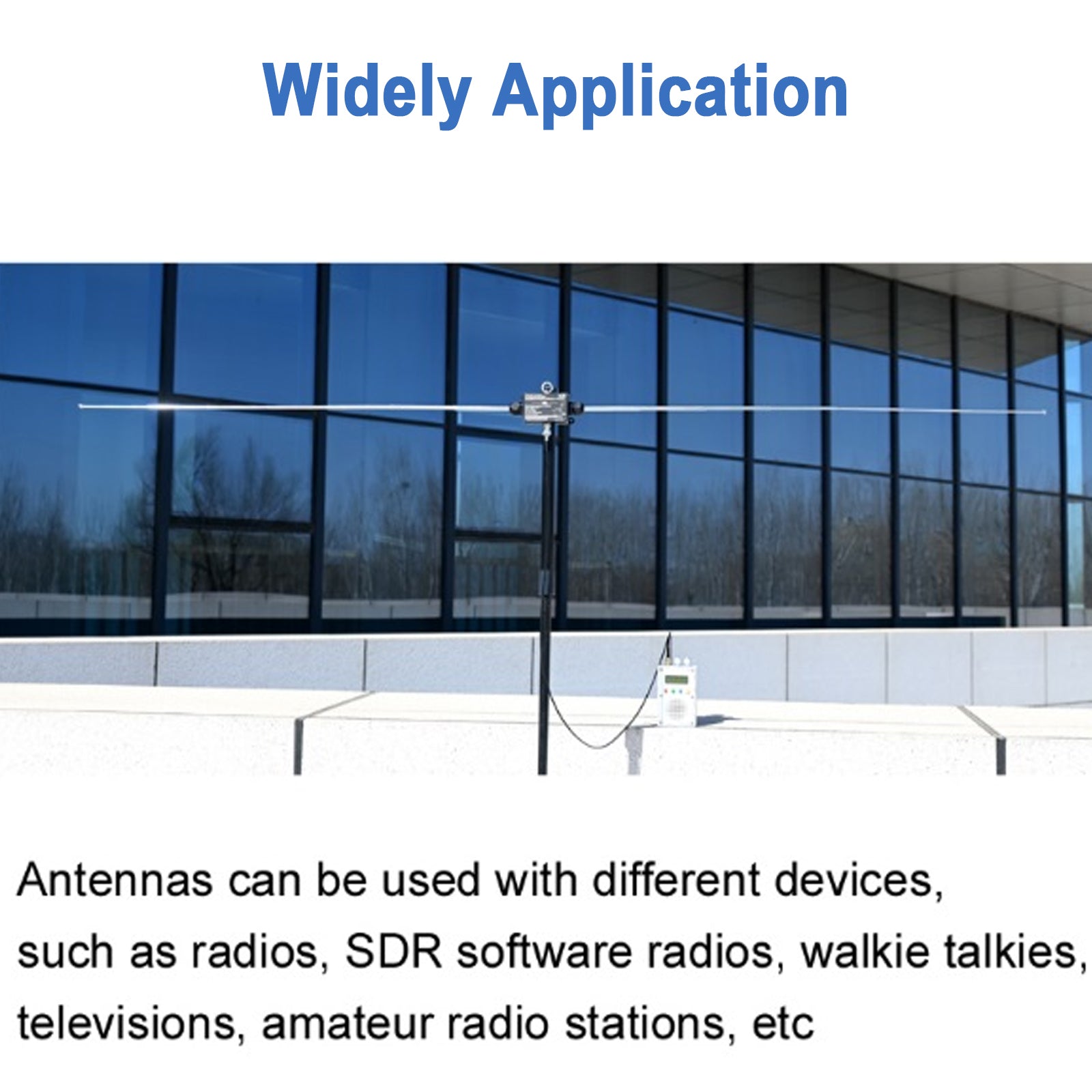 Widely Application

Antennas can be used with different devices, such as radios, SDR software radios, walkie talkies, televisions, amateur radio stations, etc